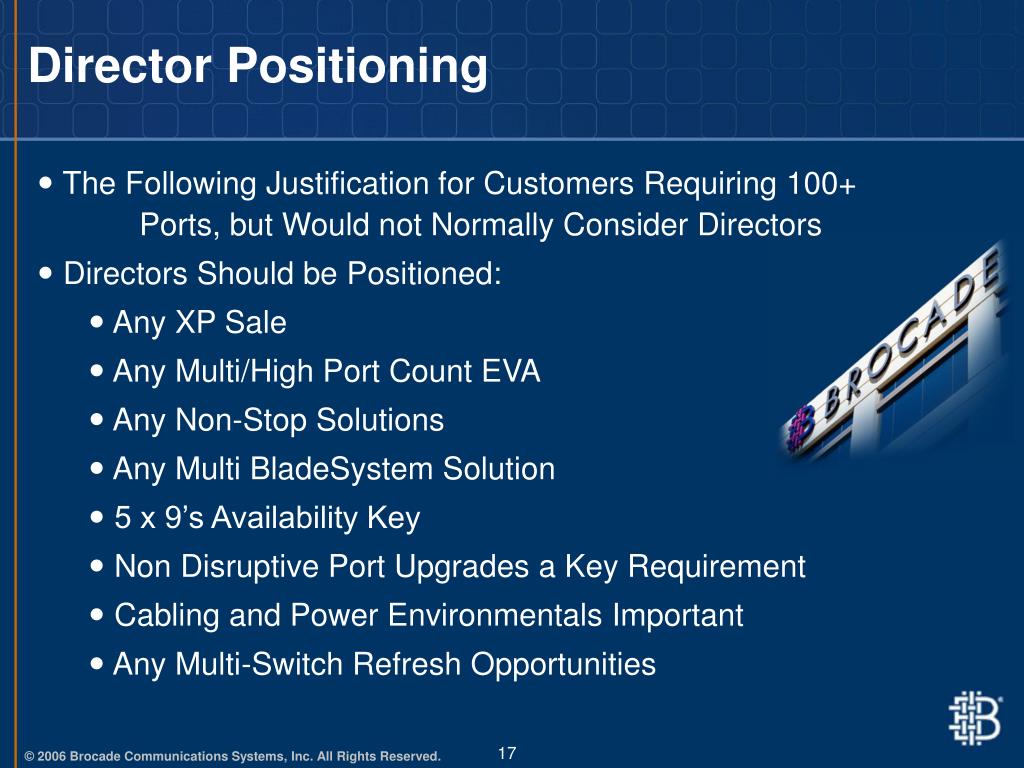 Director Positioning

• The Following Justification for Customers Requiring 100+ Ports, but Would not Normally Consider Directors

• Directors Should be Positioned:

• Any XP Sale

• Any Multi/High Port Count EVA

• Any Non-Stop Solutions

• Any Multi BladeSystem Solution

• 5 x 9's Availability Key

• Non Disruptive Port Upgrades a Key Requirement

• Cabling and Power Environmentals Important

• Any Multi-Switch Refresh Opportunities

BROCADE

© 2006 Brocade Communications Systems, Inc. All Rights Reserved.

17